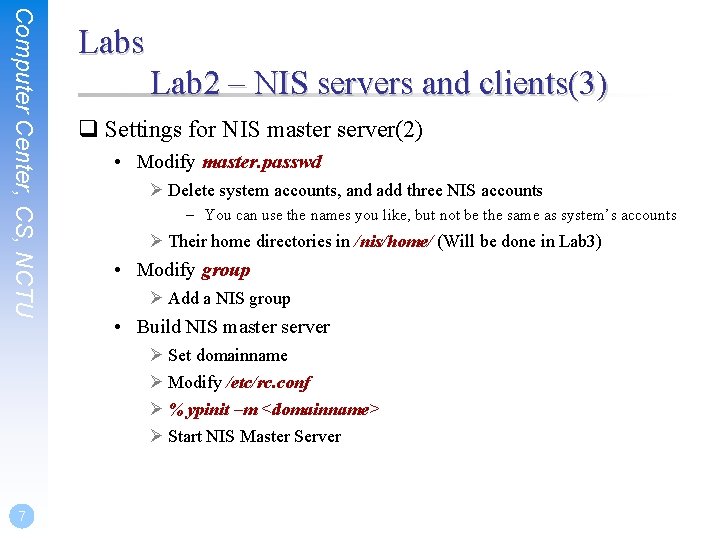 Computer Center, CS, NCTU

Labs
Lab2 – NIS servers and clients(3)

❑ Settings for NIS master server(2)

• Modify master.passwd
➢ Delete system accounts, and add three NIS accounts
– You can use the names you like, but not be the same as system's accounts
➢ Their home directories in /nis/home/ (Will be done in Lab3)

• Modify group
➢ Add a NIS group

• Build NIS master server
➢ Set domainname
➢ Modify /etc/rc.conf
➢ % ypinit –m <domainname>
➢ Start NIS Master Server

7